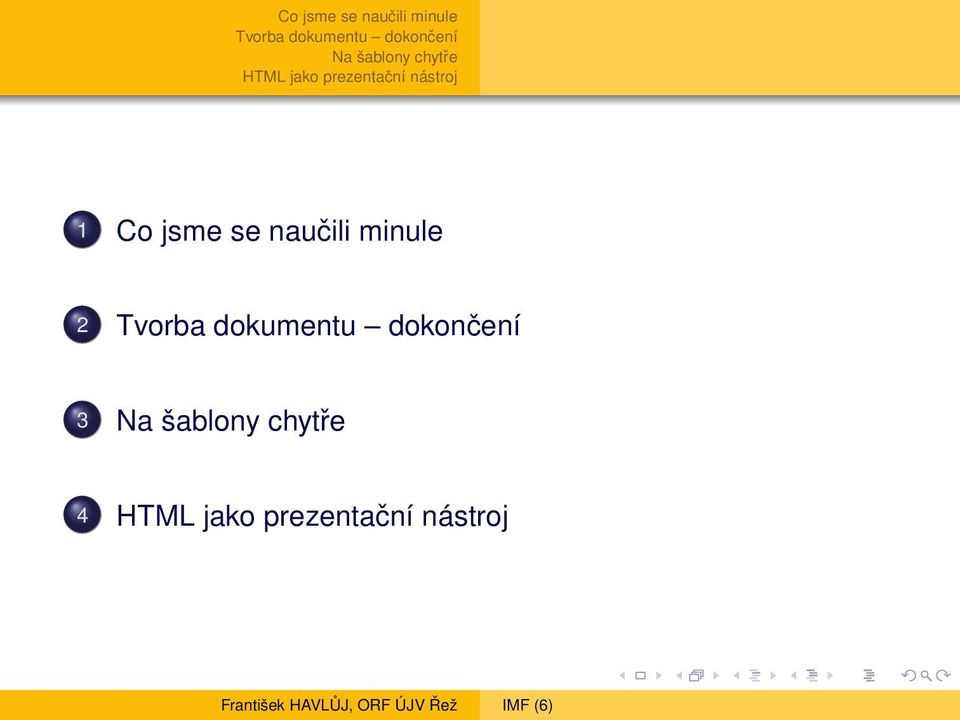 Co jsme se naučili minule
Tvorba dokumentu – dokončení
Na šablony chytře
HTML jako prezentační nástroj

1 Co jsme se naučili minule

2 Tvorba dokumentu – dokončení

3 Na šablony chytře

4 HTML jako prezentační nástroj

František HAVLŮJ, ORF ÚJV Řež IMF (6)